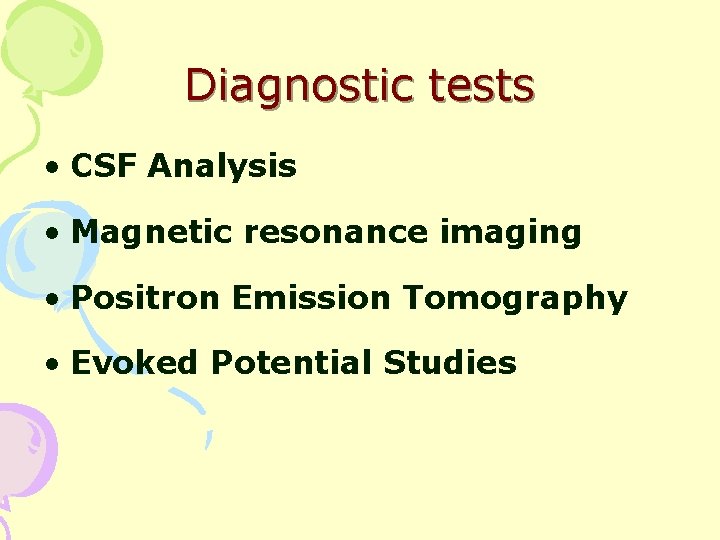 Diagnostic tests

• CSF Analysis

• Magnetic resonance imaging

• Positron Emission Tomography

• Evoked Potential Studies